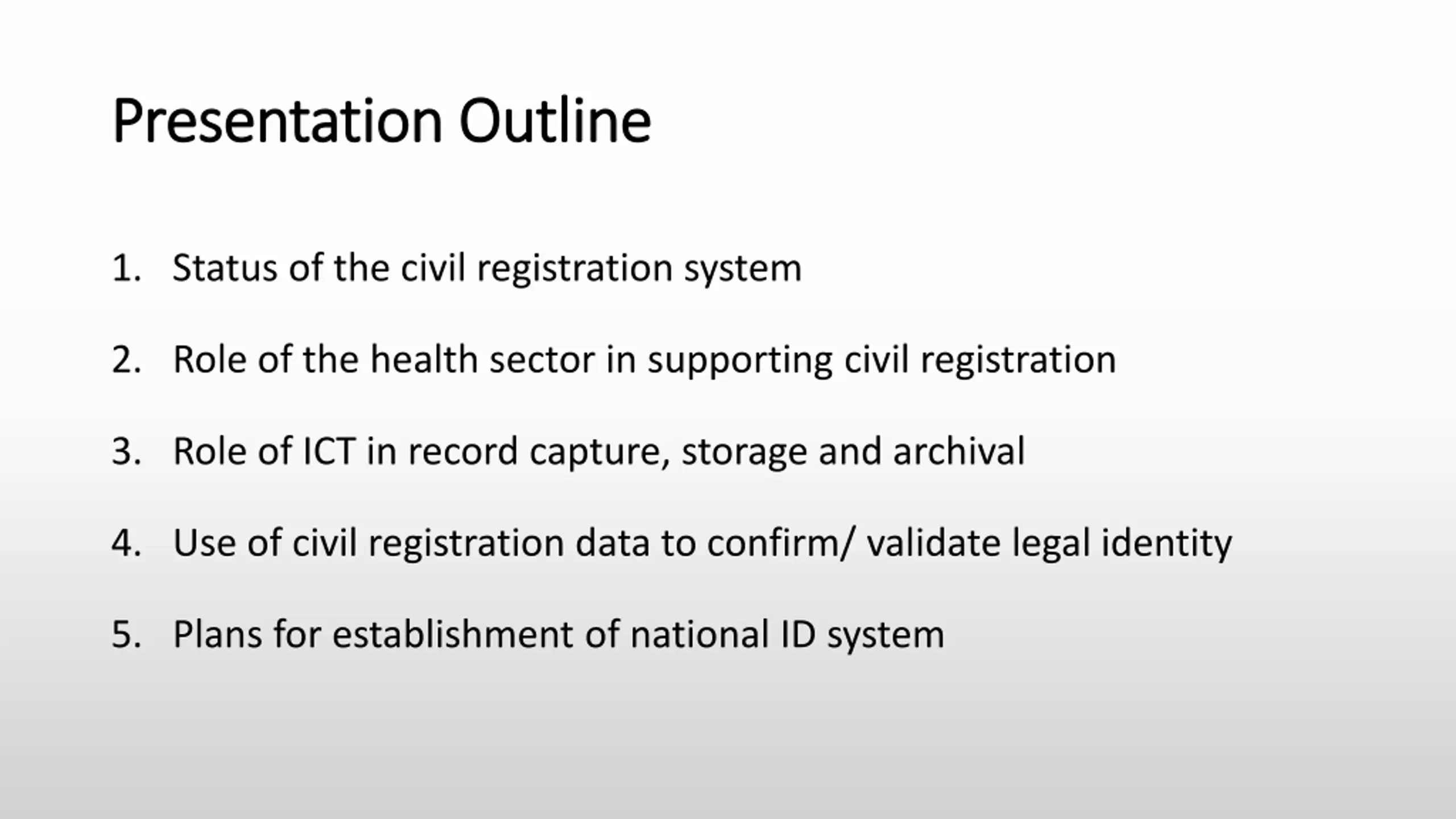 Presentation Outline

1. Status of the civil registration system

2. Role of the health sector in supporting civil registration

3. Role of ICT in record capture, storage and archival

4. Use of civil registration data to confirm/ validate legal identity

5. Plans for establishment of national ID system